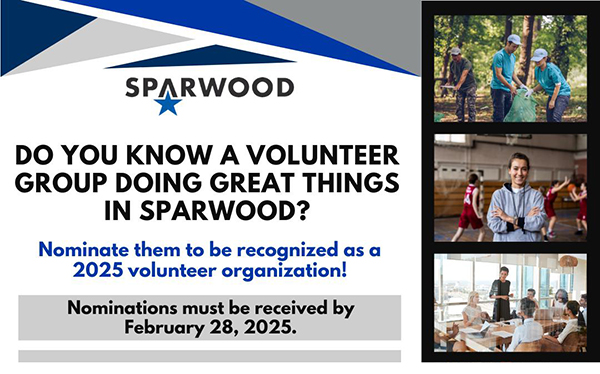 SPARWOOD

DO YOU KNOW A VOLUNTEER GROUP DOING GREAT THINGS IN SPARWOOD?

Nominate them to be recognized as a 2025 volunteer organization!

Nominations must be received by February 28, 2025.